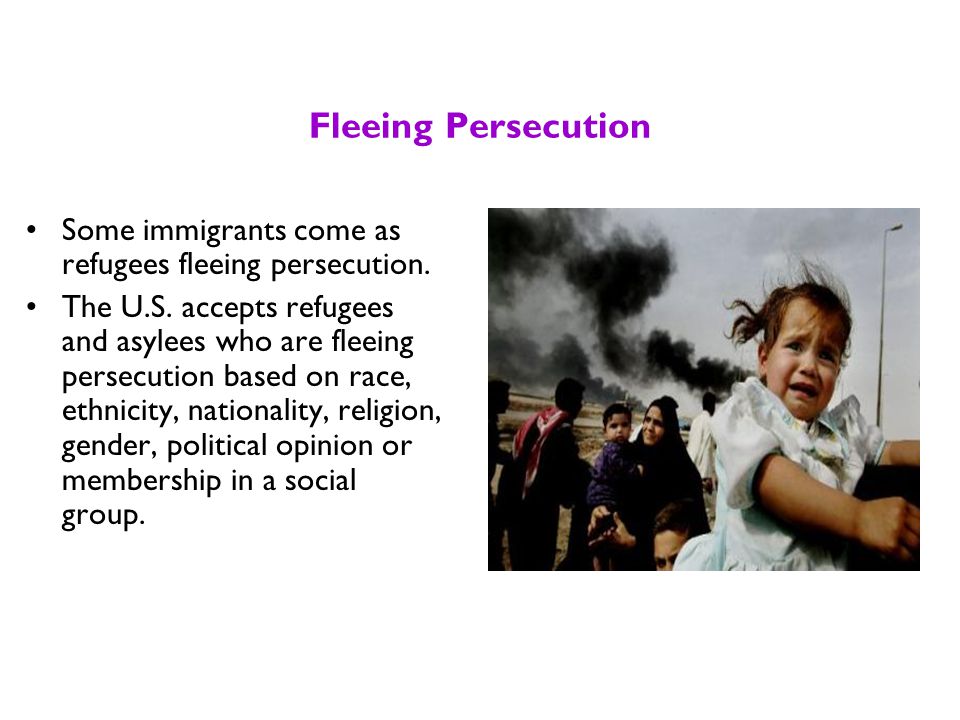 Fleeing Persecution

• Some immigrants come as refugees fleeing persecution.
• The U.S. accepts refugees and asylees who are fleeing persecution based on race, ethnicity, nationality, religion, gender, political opinion or membership in a social group.